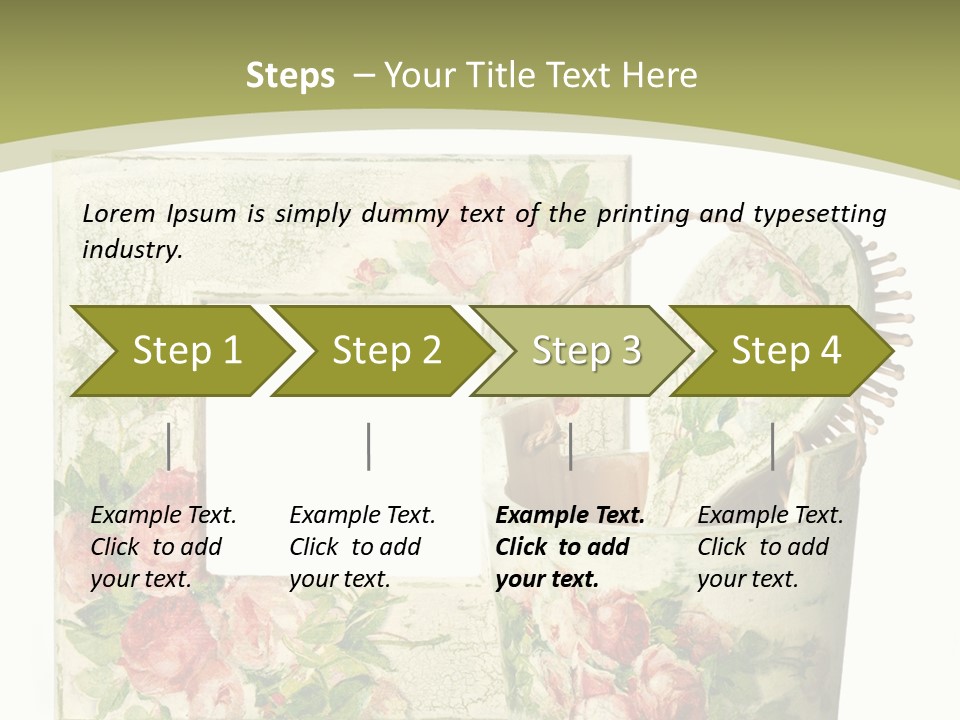 Steps – Your Title Text Here

Lorem Ipsum is simply dummy text of the printing and typesetting industry.

Step 1

Step 2

Step 3

Step 4

Example Text. Click to add your text.

Example Text. Click to add your text.

Example Text. Click to add your text.

Example Text. Click to add your text.